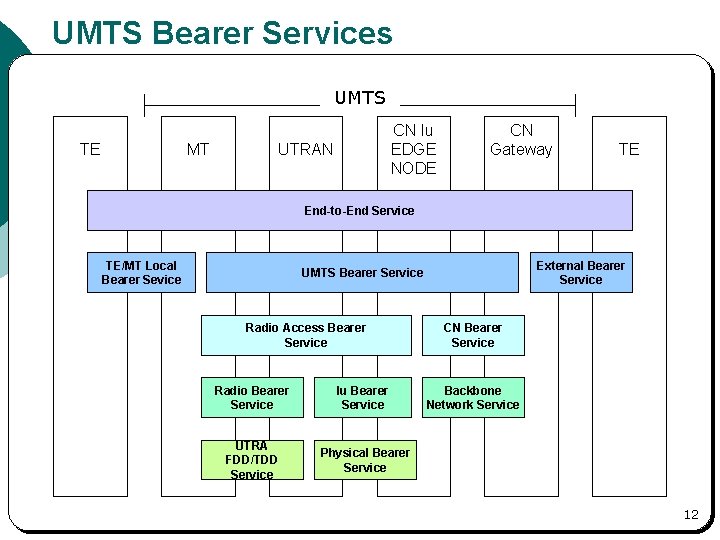 UMTS Bearer Services

UMTS

TE

MT

UTRAN

CN Iu EDGE NODE

CN Gateway

TE

End-to-End Service

TE/MT Local Bearer Sevice

UMTS Bearer Service

External Bearer Service

Radio Access Bearer Service

CN Bearer Service

Radio Bearer Service

Iu Bearer Service

Backbone Network Service

UTRA FDD/TDD Service

Physical Bearer Service

12